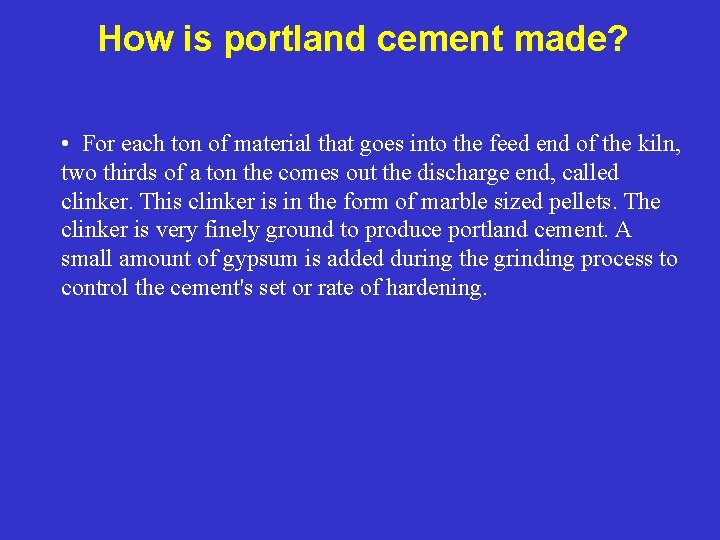 How is portland cement made?

• For each ton of material that goes into the feed end of the kiln, two thirds of a ton the comes out the discharge end, called clinker. This clinker is in the form of marble sized pellets. The clinker is very finely ground to produce portland cement. A small amount of gypsum is added during the grinding process to control the cement's set or rate of hardening.